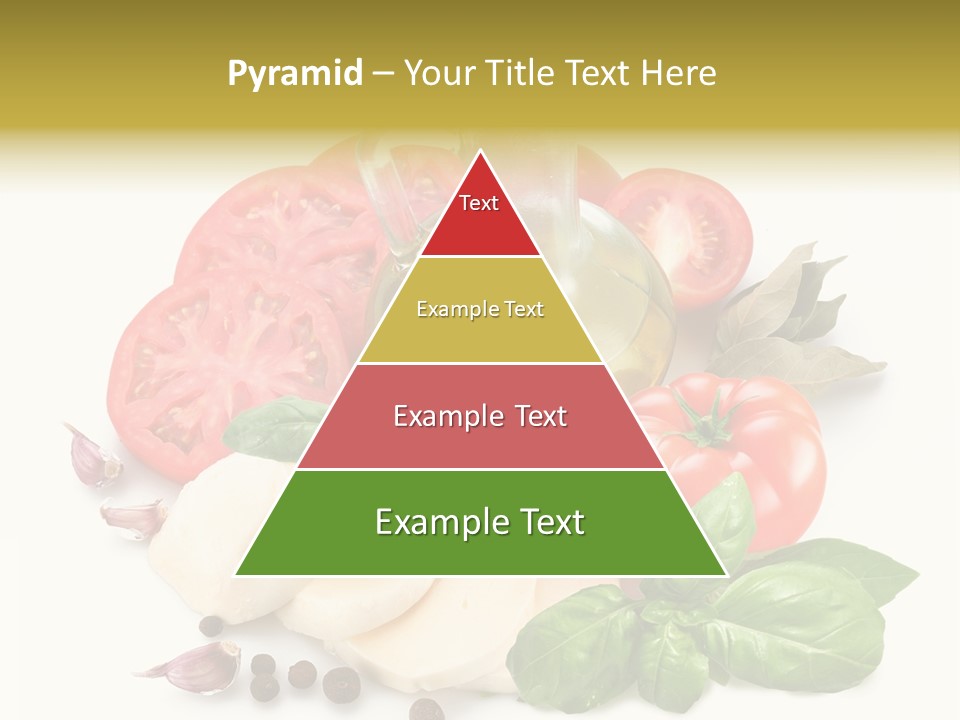 Pyramid – Your Title Text Here

Text

Example Text

Example Text

Example Text